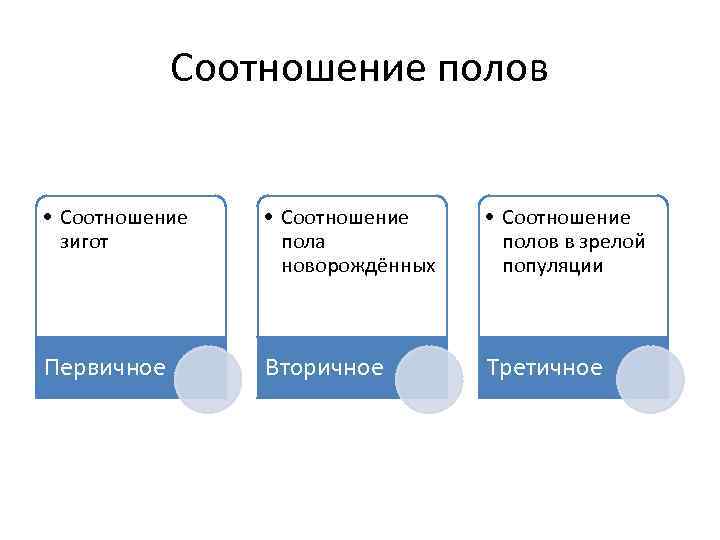 Соотношение полов

• Соотношение зигот

Первичное

• Соотношение пола новорождённых

Вторичное

• Соотношение полов в зрелой популяции

Третичное